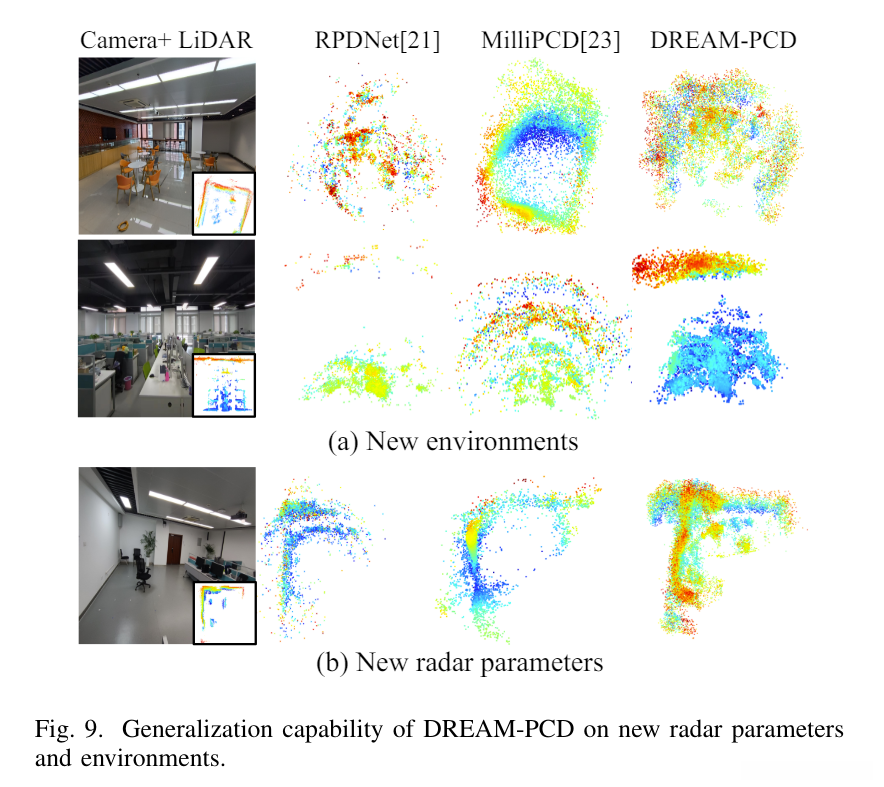 Camera+ LiDAR RPDNet[21] MilliPCD[23] DREAM-PCD

(a) New environments

(b) New radar parameters

Fig. 9. Generalization capability of DREAM-PCD on new radar parameters and environments.